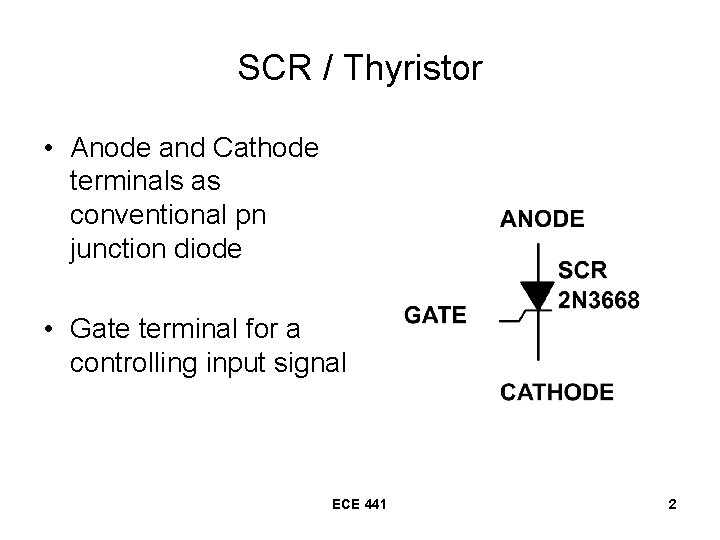 SCR / Thyristor

• Anode and Cathode terminals as conventional pn junction diode

• Gate terminal for a controlling input signal

ANODE

SCR
2N3668

GATE

CATHODE

ECE 441

2